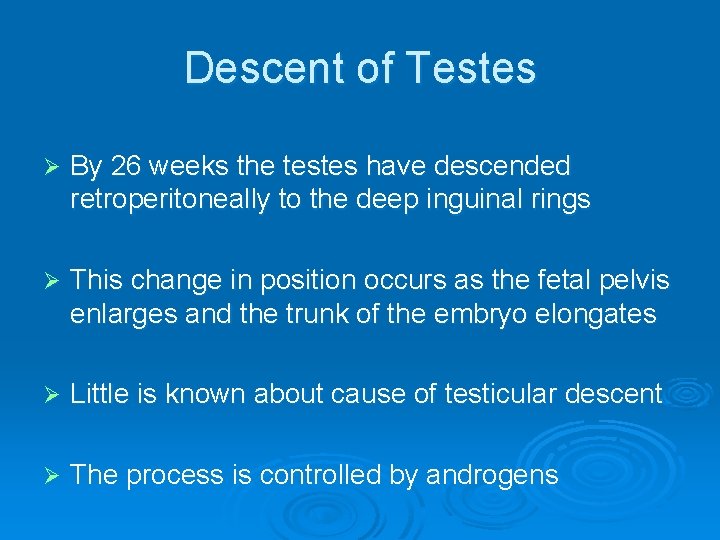 Descent of Testes

➢ By 26 weeks the testes have descended retroperitoneally to the deep inguinal rings

➢ This change in position occurs as the fetal pelvis enlarges and the trunk of the embryo elongates

➢ Little is known about cause of testicular descent

➢ The process is controlled by androgens